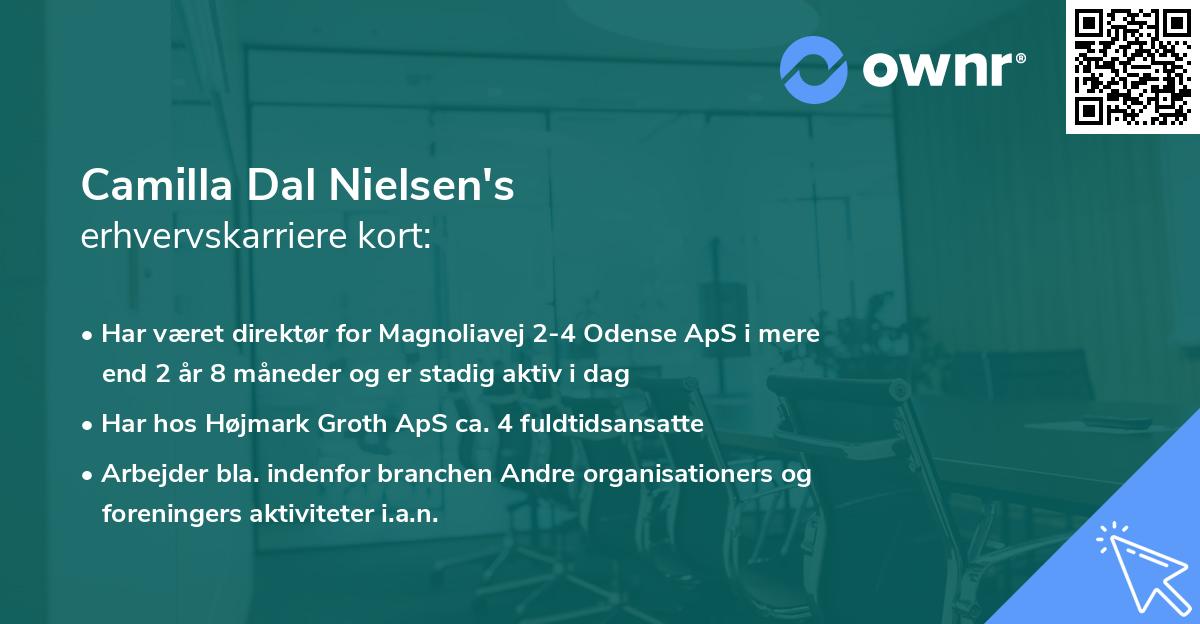 ownr®

Camilla Dal Nielsen's
erhvervskarriere kort:

• Har været direktør for Magnoliavej 2-4 Odense ApS i mere end 2 år 8 måneder og er stadig aktiv i dag

• Har hos Højmark Groth ApS ca. 4 fuldtidsansatte

• Arbejder bla. indenfor branchen Andre organisationers og foreningers aktiviteter i.a.n.